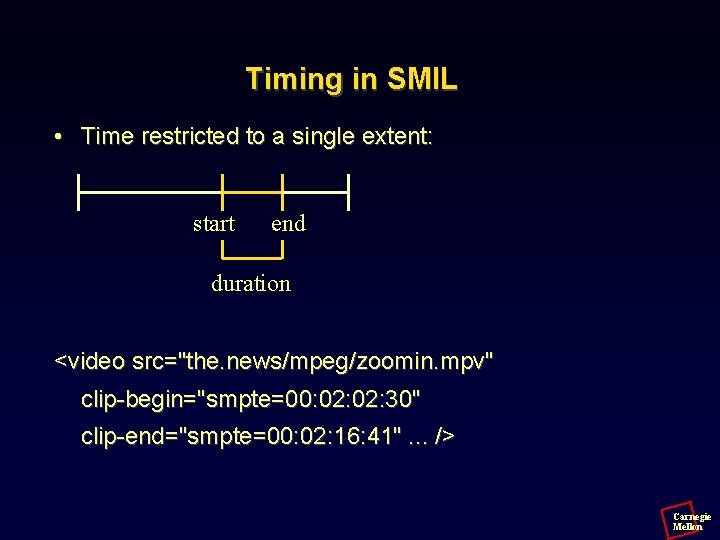 Timing in SMIL

• Time restricted to a single extent:

start end

duration

<video src="the.news/mpeg/zoomin.mpv"
clip-begin="smpte=00:02:02:30"
clip-end="smpte=00:02:16:41" … />

Carnegie Mellon